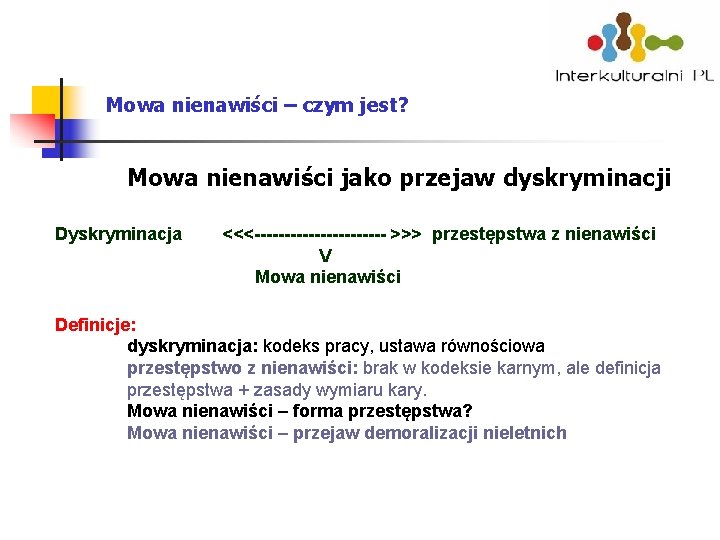 Interkulturalni PL

Mowa nienawiści – czym jest?

Mowa nienawiści jako przejaw dyskryminacji

Dyskryminacja <<<---------------------- >>> przestępstwa z nienawiści
V
Mowa nienawiści

Definicje:
dyskryminacja: kodeks pracy, ustawa równościowa
przestępstwo z nienawiści: brak w kodeksie karnym, ale definicja przestępstwa + zasady wymiaru kary.
Mowa nienawiści – forma przestępstwa?
Mowa nienawiści – przejaw demoralizacji nieletnich